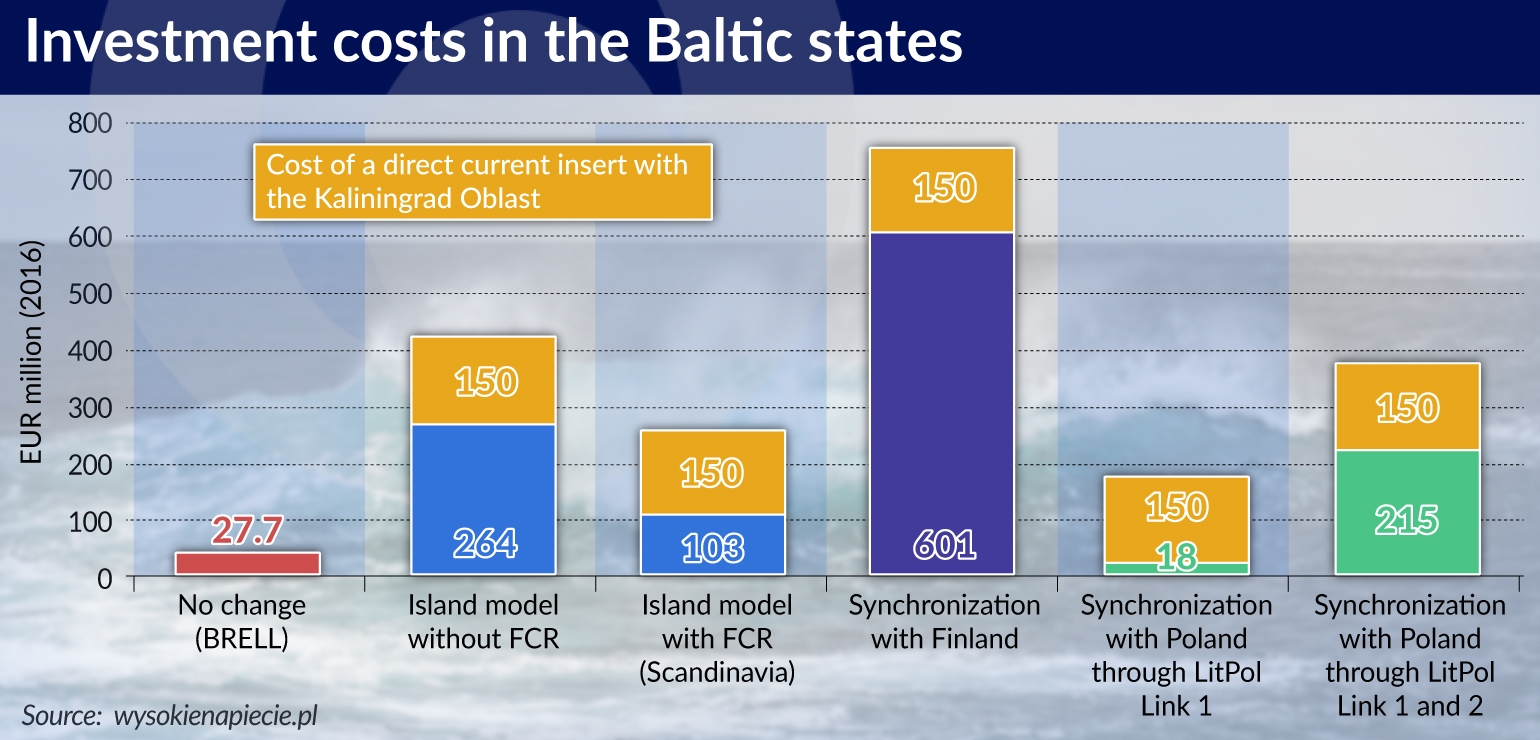 Investment costs in the Baltic states

EUR million (2016)

800
700
600
500
400
300
200
100
0

Cost of a direct current insert with the Kaliningrad Oblast

27.7
150
264
150
103
150
601
150
18
150
215

No change (BRELL)

Island model without FCR

Island model with FCR (Scandinavia)

Synchronization with Finland

Synchronization with Poland through LitPol Link 1

Synchronization with Poland through LitPol Link 1 and 2

Source: wysokienapiecie.pl